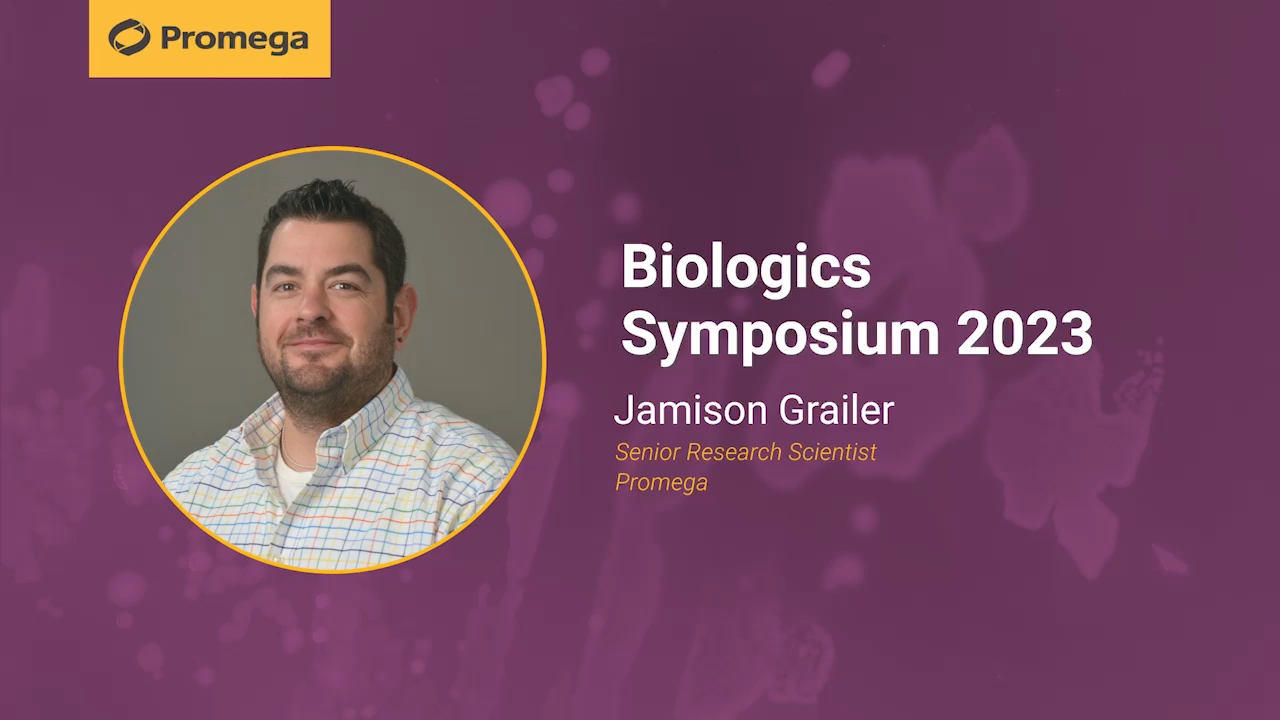 Promega

Biologics Symposium 2023

Jamison Grailer

Senior Research Scientist
Promega